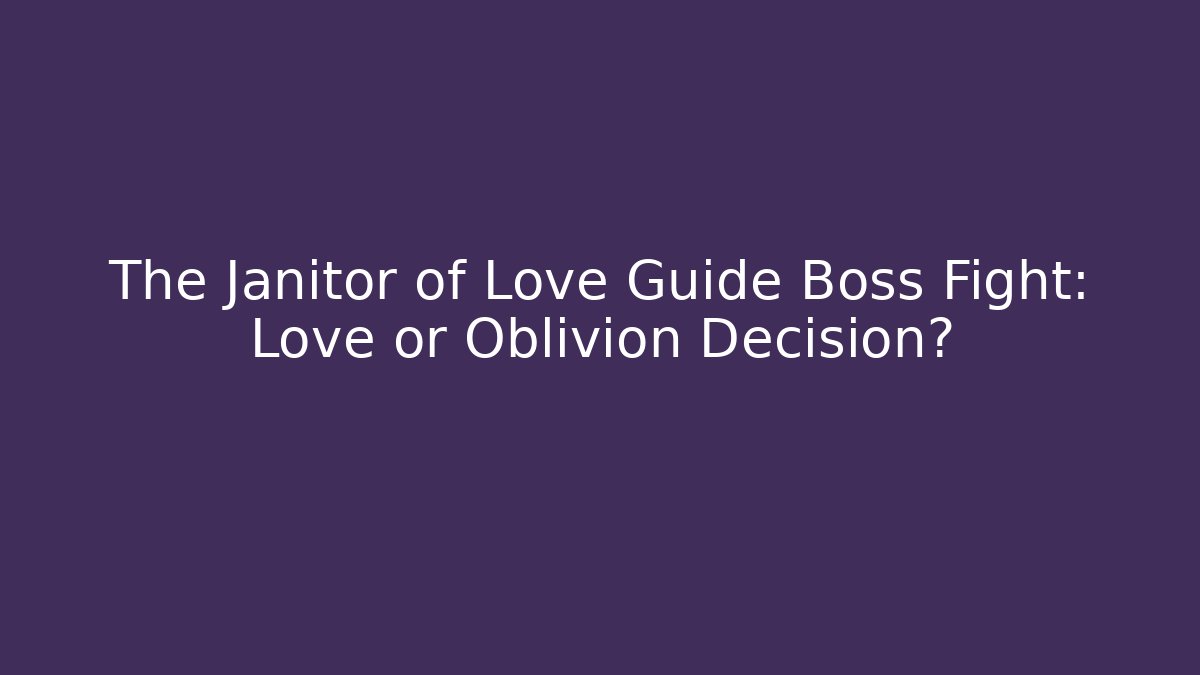 The Janitor of Love Guide Boss Fight: Love or Oblivion Decision?